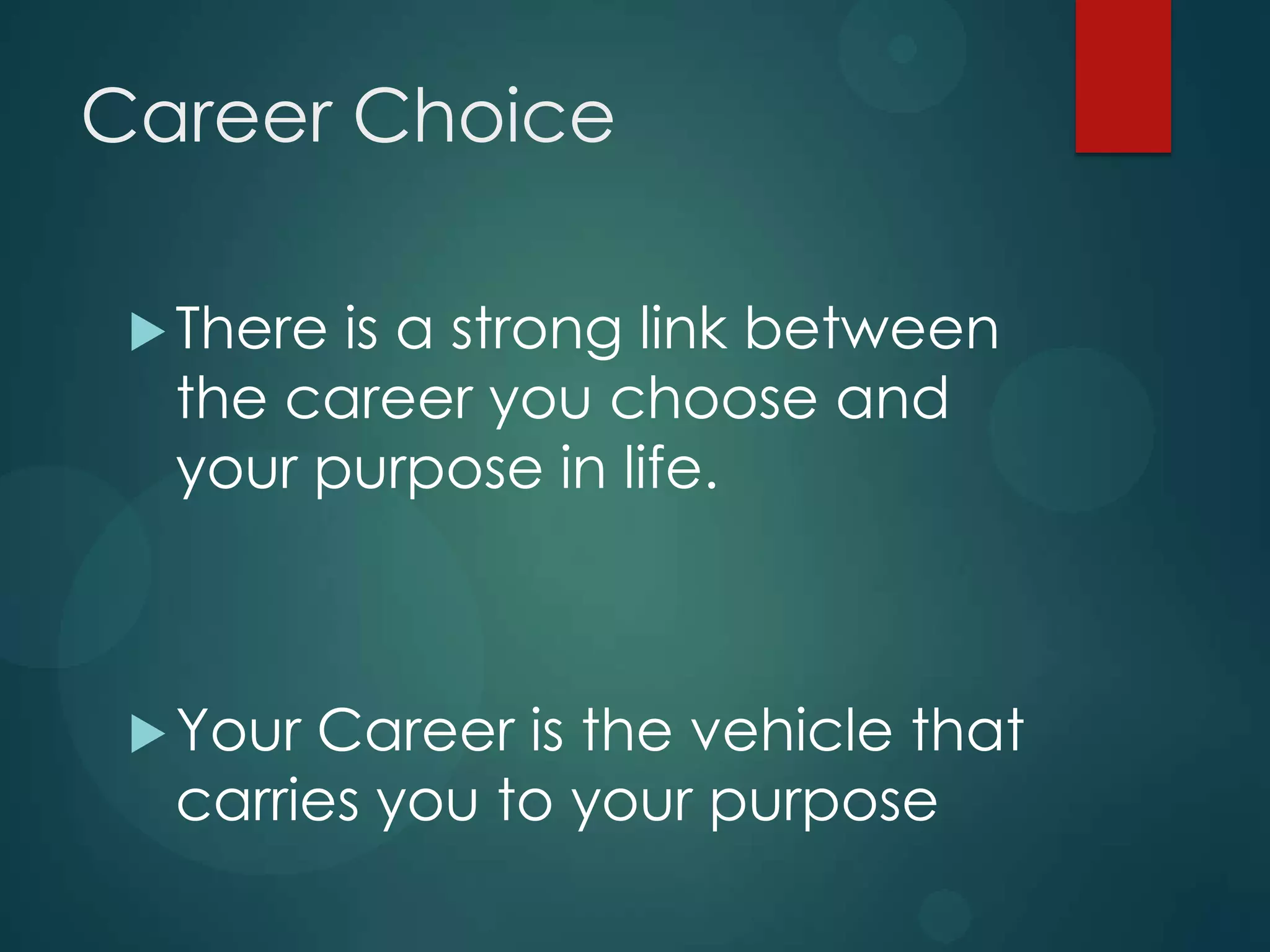 Career Choice

There is a strong link between the career you choose and your purpose in life.

Your Career is the vehicle that carries you to your purpose